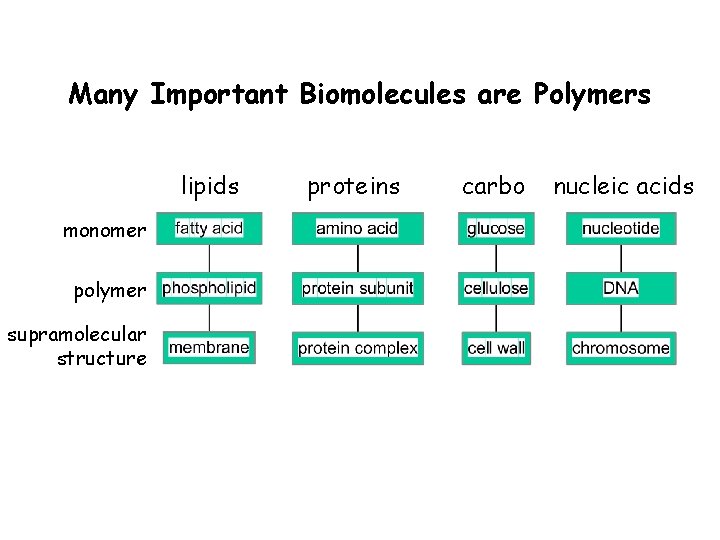 Many Important Biomolecules are Polymers

| | lipids | proteins | carbo | nucleic acids |
|---|---|---|---|---|
| monomer | fatty acid | amino acid | glucose | nucleotide |
| polymer | phospholipid | protein subunit | cellulose | DNA |
| supramolecular structure | membrane | protein complex | cell wall | chromosome |